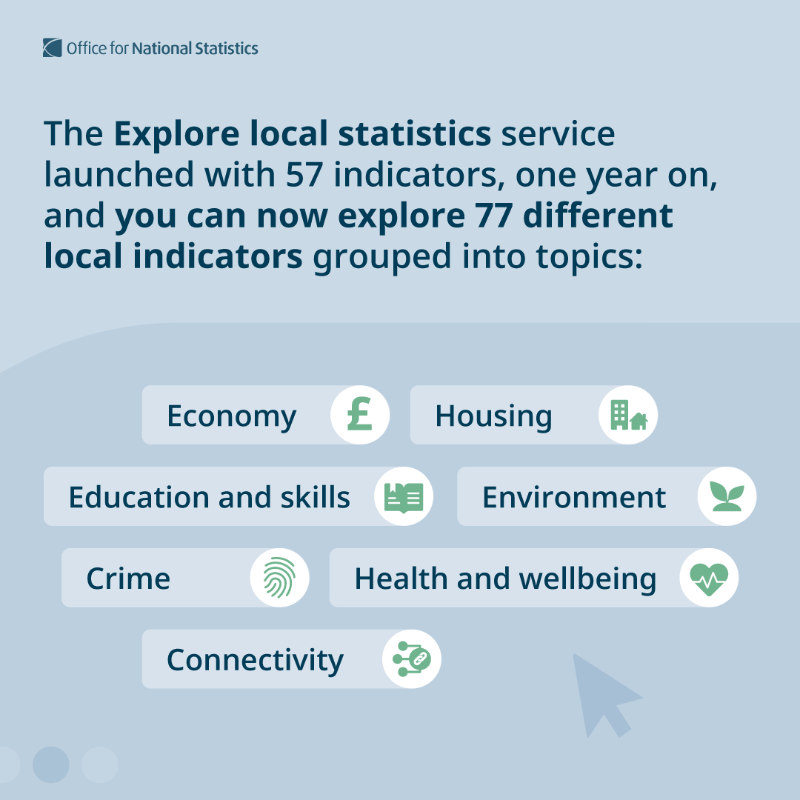 Office for National Statistics

The Explore local statistics service launched with 57 indicators, one year on, and you can now explore 77 different local indicators grouped into topics:

Economy

Housing

Education and skills

Environment

Crime

Health and wellbeing

Connectivity